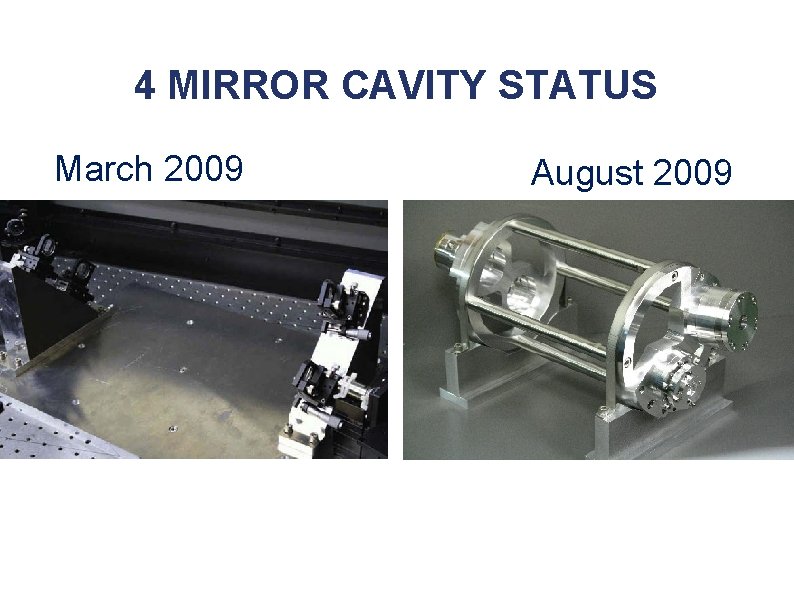 4 MIRROR CAVITY STATUS

March 2009

August 2009